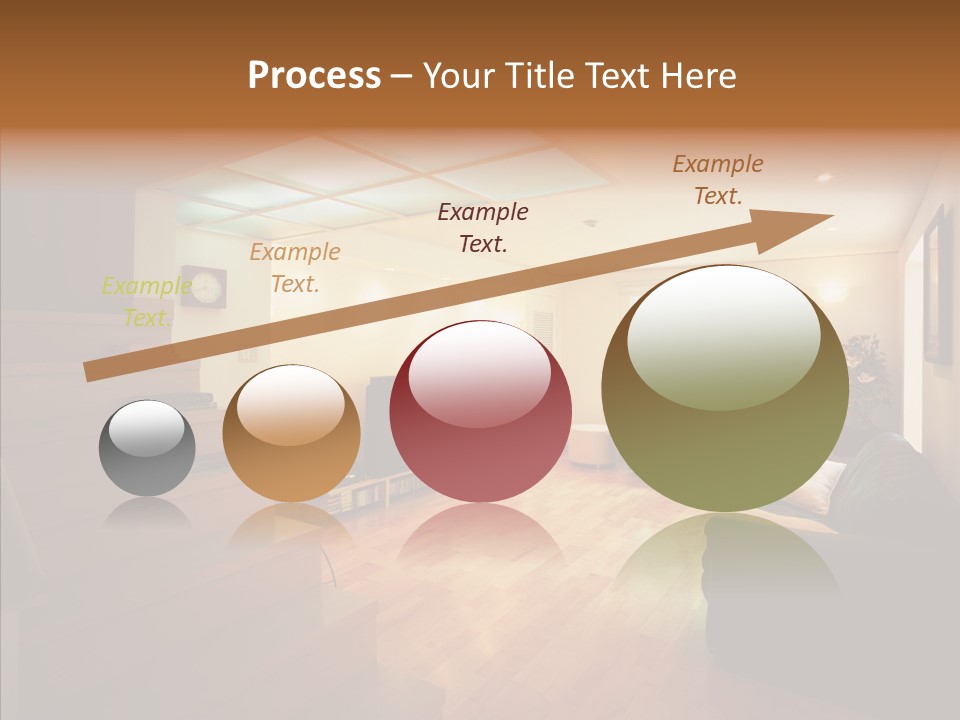 Process – Your Title Text Here

Example Text.

Example Text.

Example Text.

Example Text.